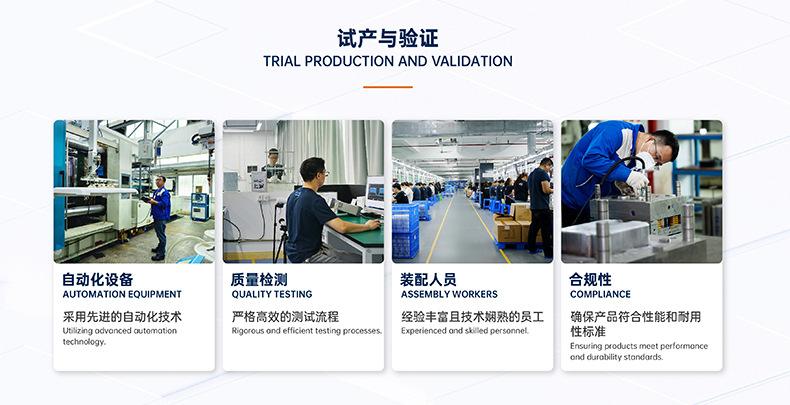 试产与验证
TRIAL PRODUCTION AND VALIDATION

自动化设备
AUTOMATION EQUIPMENT
采用先进的自动化技术
Utilizing advanced automation technology.

质量检测
QUALITY TESTING
严格高效的测试流程
Rigorous and efficient testing processes.

装配人员
ASSEMBLY WORKERS
经验丰富且技术娴熟的员工
Experienced and skilled personnel.

合规性
COMPLIANCE
确保产品符合性能和耐用性标准
Ensuring products meet performance and durability standards.